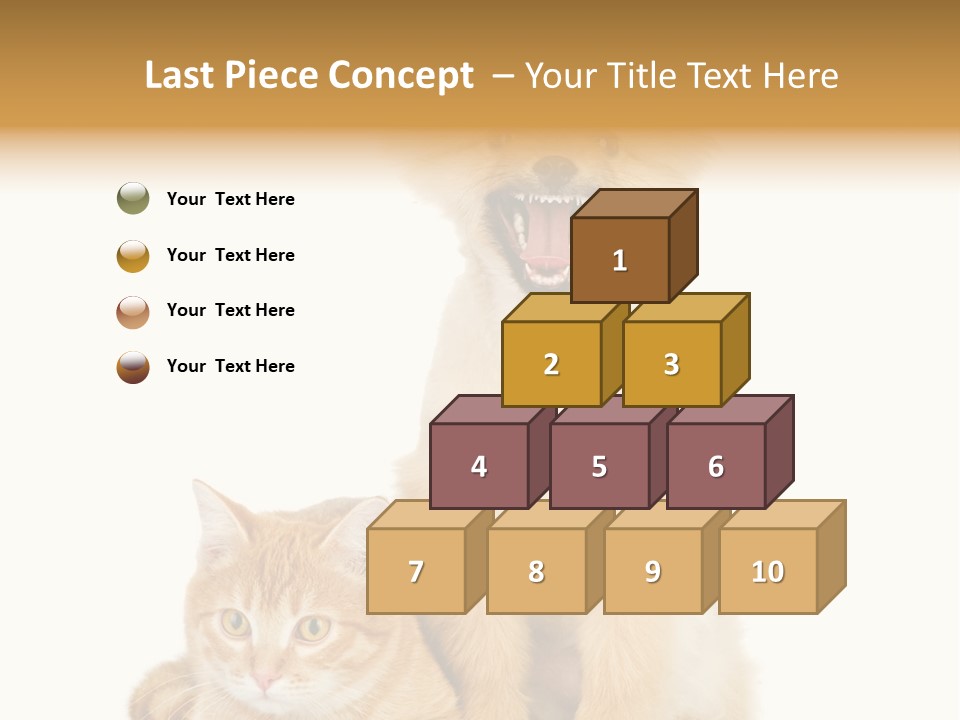 Last Piece Concept – Your Title Text Here

Your Text Here

Your Text Here

Your Text Here

Your Text Here

1

2

3

4

5

6

7

8

9

10